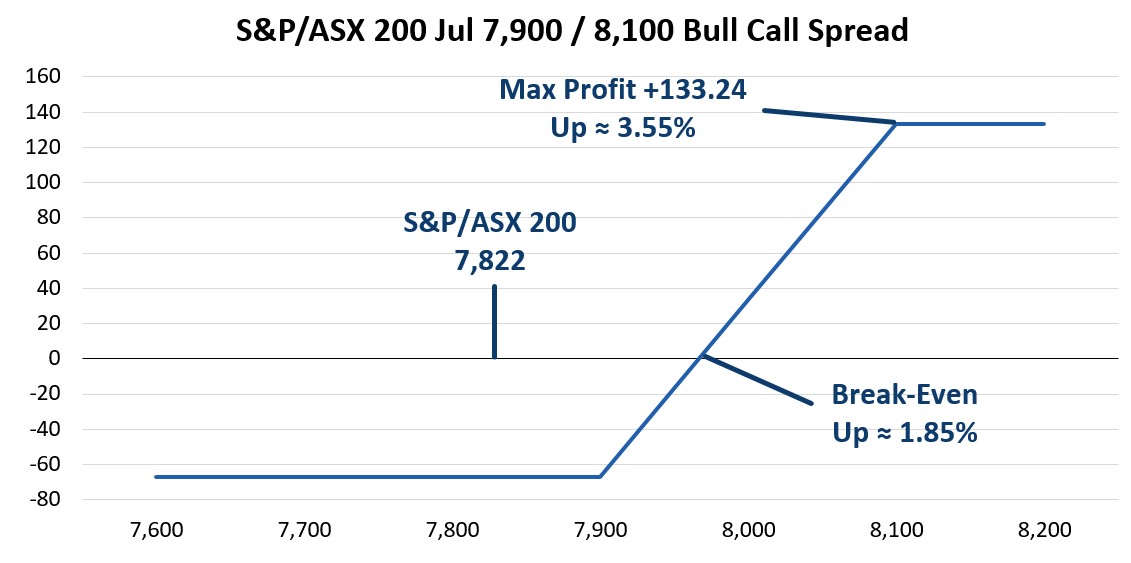 S&P/ASX 200 Jul 7,900 / 8,100 Bull Call Spread

160
140
120
100
80
60
40
20
0
-20
-40
-60
-80

Max Profit +133.24
Up ≈ 3.55%

S&P/ASX 200
7,822

Break-Even
Up ≈ 1.85%

7,600 7,700 7,800 7,900 8,000 8,100 8,200